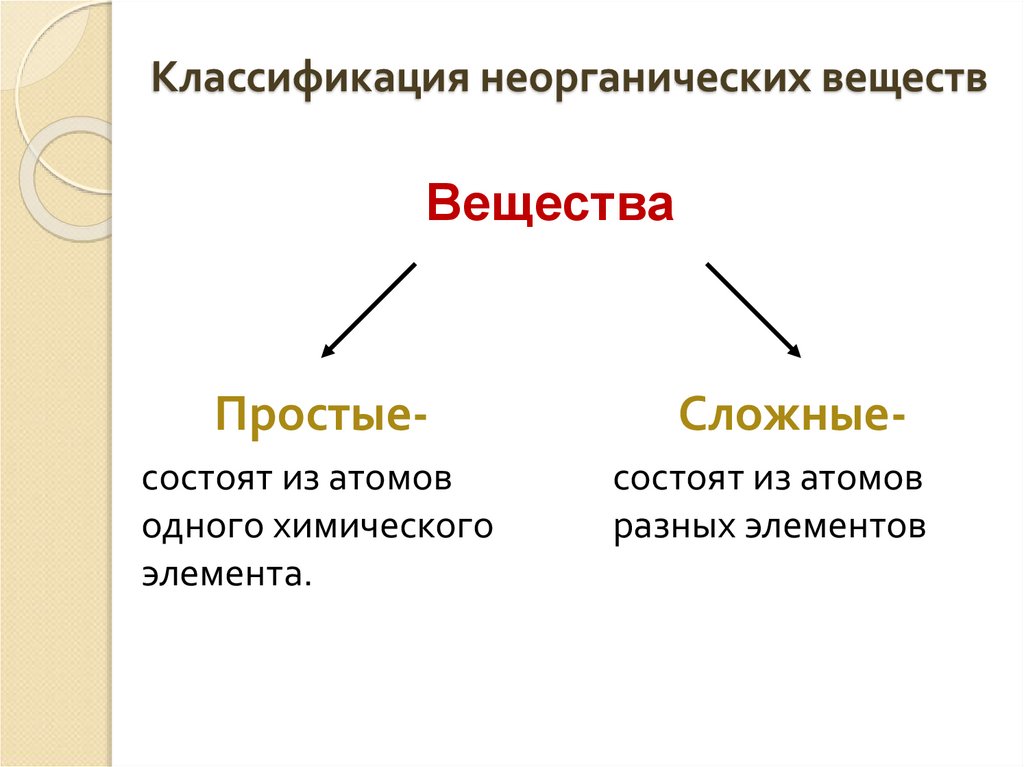 Классификация неорганических веществ

Вещества

Простые-

состоят из атомов одного химического элемента.

Сложные-

состоят из атомов разных элементов